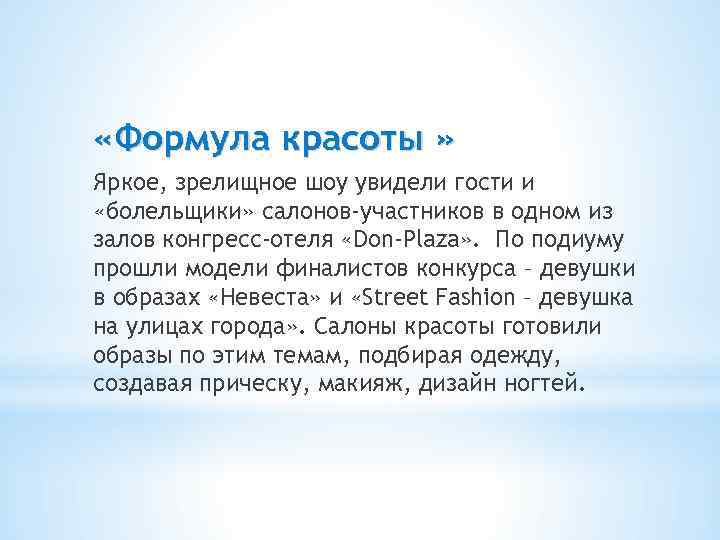 «Формула красоты »

Яркое, зрелищное шоу увидели гости и «болельщики» салонов-участников в одном из залов конгресс-отеля «Don-Plaza». По подиуму прошли модели финалистов конкурса – девушки в образах «Невеста» и «Street Fashion – девушка на улицах города». Салоны красоты готовили образы по этим темам, подбирая одежду, создавая прическу, макияж, дизайн ногтей.